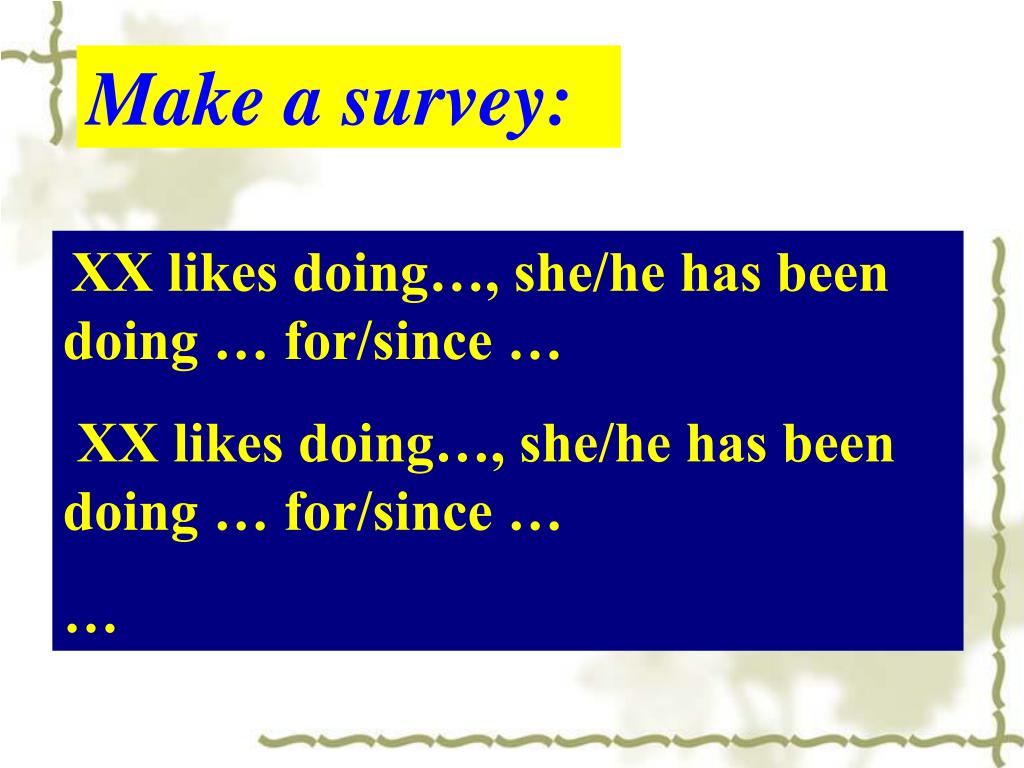 Make a survey:

XX likes doing…, she/he has been doing … for/since …

XX likes doing…, she/he has been doing … for/since …

…